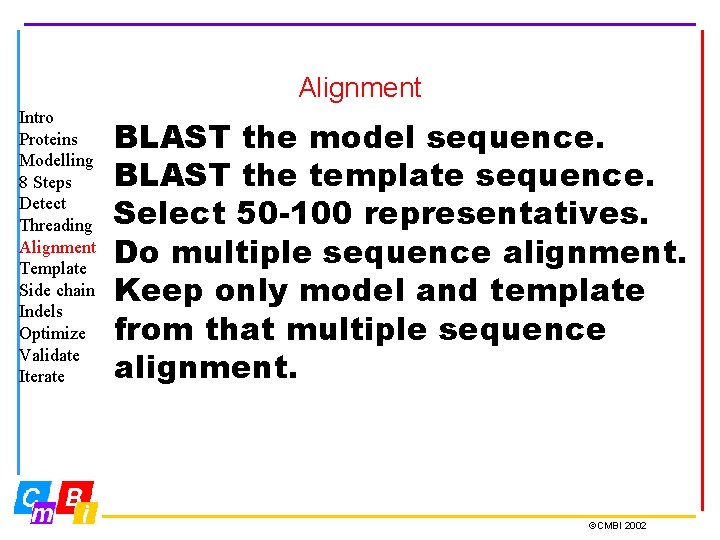 Alignment

Intro
Proteins
Modelling
8 Steps
Detect
Threading
Alignment
Template
Side chain
Indels
Optimize
Validate
Iterate

BLAST the model sequence.
BLAST the template sequence.
Select 50-100 representatives.
Do multiple sequence alignment.
Keep only model and template from that multiple sequence alignment.

C m B i

©CMBI 2002